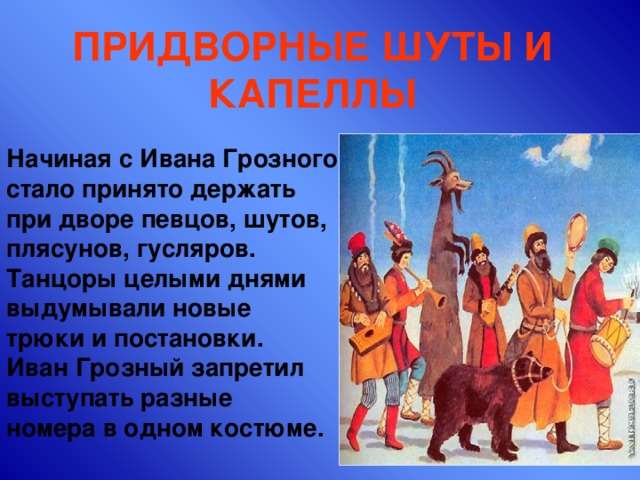 ПРИДВОРНЫЕ ШУТЫ И КАПЕЛЛЫ

Начиная с Ивана Грозного стало принято держать при дворе певцов, шутов, плясунов, гусляров. Танцоры целыми днями выдумывали новые трюки и постановки. Иван Грозный запретил выступать разные номера в одном костюме.